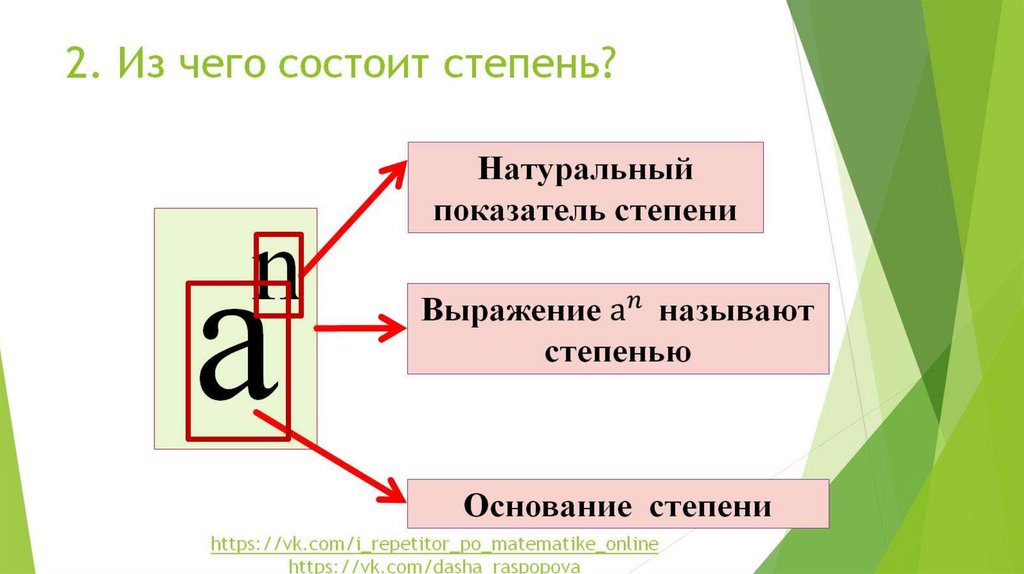 2. Из чего состоит степень?

$a^n$

Натуральный показатель степени

Выражение $a^n$ называют степенью

Основание степени

https://vk.com/i_repetitor_po_matematike_online
https://vk.com/dasha_raspopova